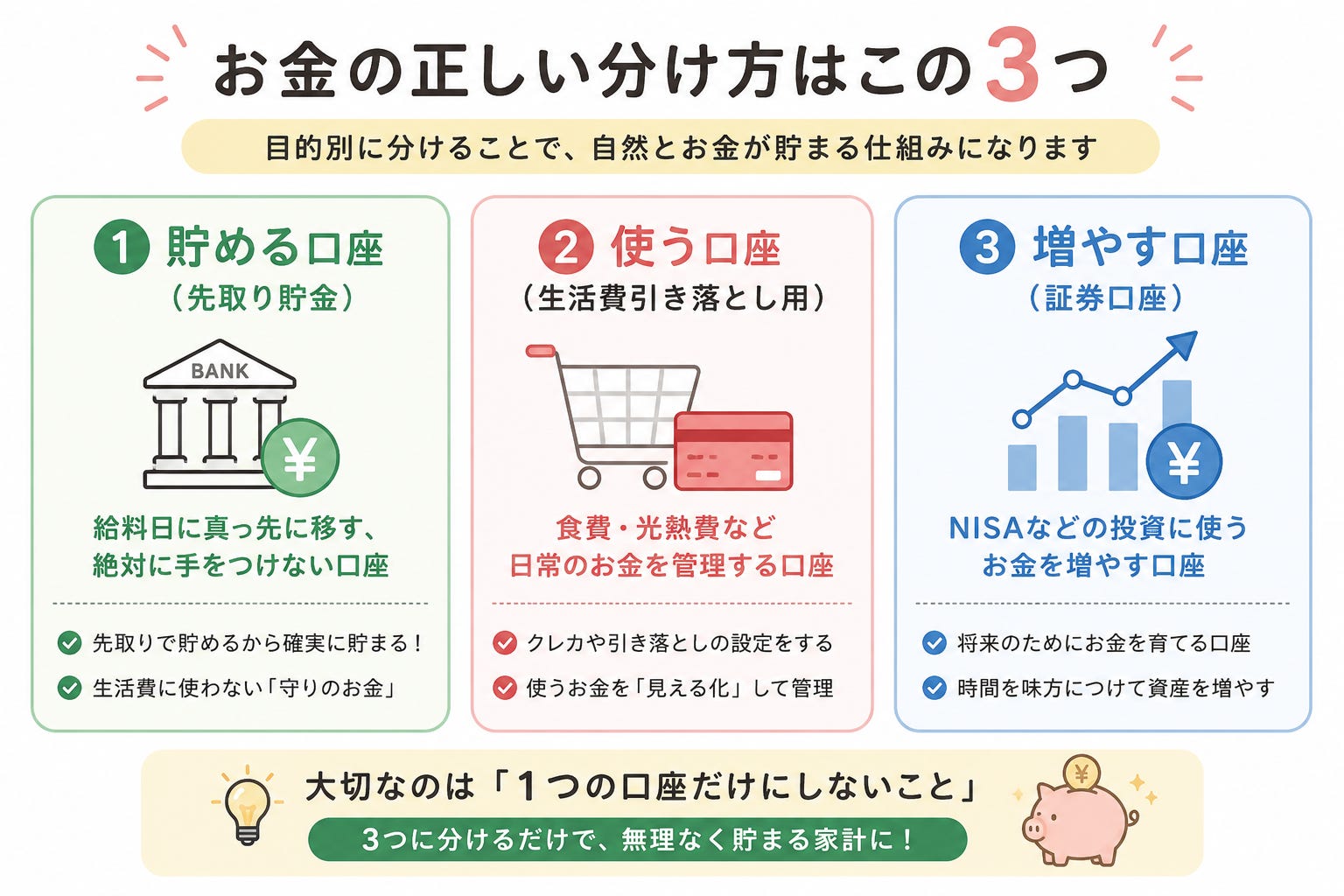 お金の正しい分け方はこの3つ

目的別に分けることで、自然とお金が貯まる仕組みになります

1 貯める口座
（先取り貯金）

BANK

¥

給料日に真っ先に移す、絶対に手をつけない口座

先取りで貯めるから確実に貯まる！

生活費に使わない「守りのお金」

2 使う口座
（生活費引き落とし用）

食費・光熱費など日常のお金を管理する口座

クレカや引き落としの設定をする

使うお金を「見える化」して管理

3 増やす口座
（証券口座）

¥

NISAなどの投資に使うお金を増やす口座

将来のためにお金を育てる口座

時間を味方につけて資産を増やす

大切なのは「１つの口座だけにしないこと」

3つに分けるだけで、無理なく貯まる家計に！

¥